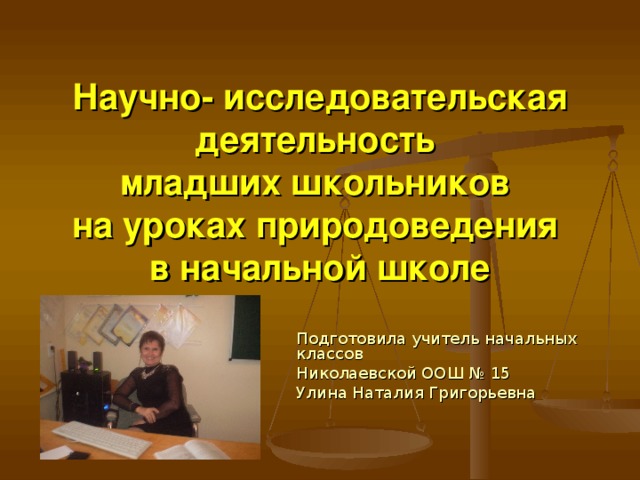 Научно- исследовательская деятельность младших школьников на уроках природоведения в начальной школе

Подготовила учитель начальных классов

Николаевской ООШ № 15

Улина Наталия Григорьевна